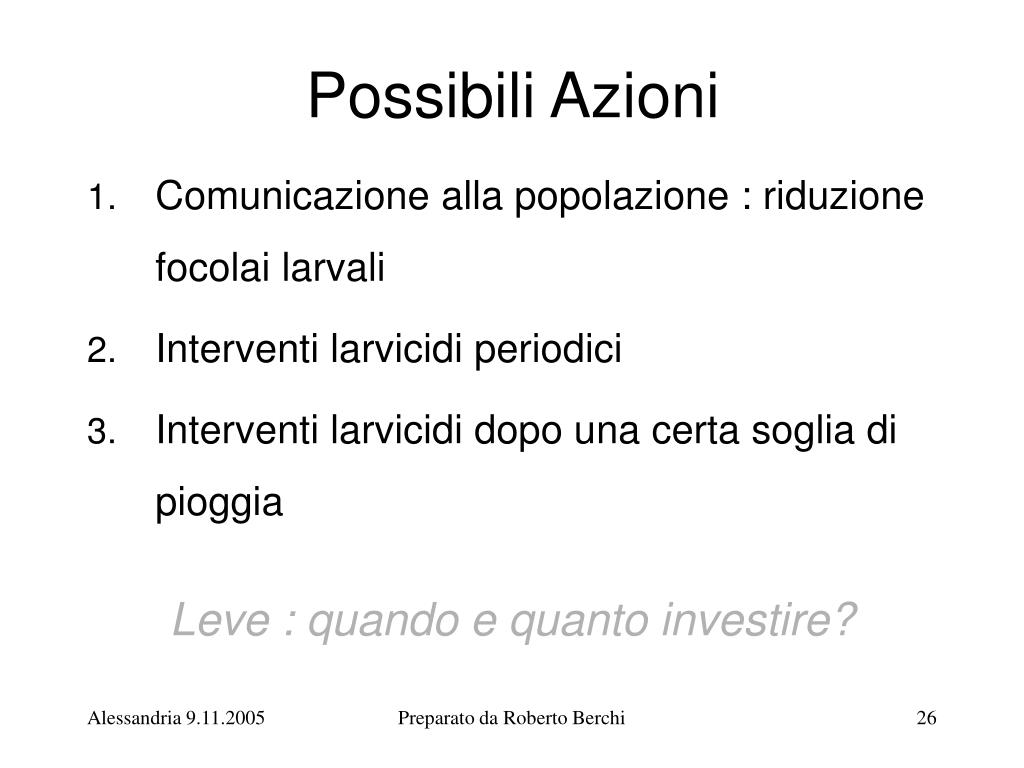 Possibili Azioni

1. Comunicazione alla popolazione : riduzione focolai larvali
2. Interventi larvicidi periodici
3. Interventi larvicidi dopo una certa soglia di pioggia

Leve : quando e quanto investire?

Alessandria 9.11.2005 Preparato da Roberto Berchi 26